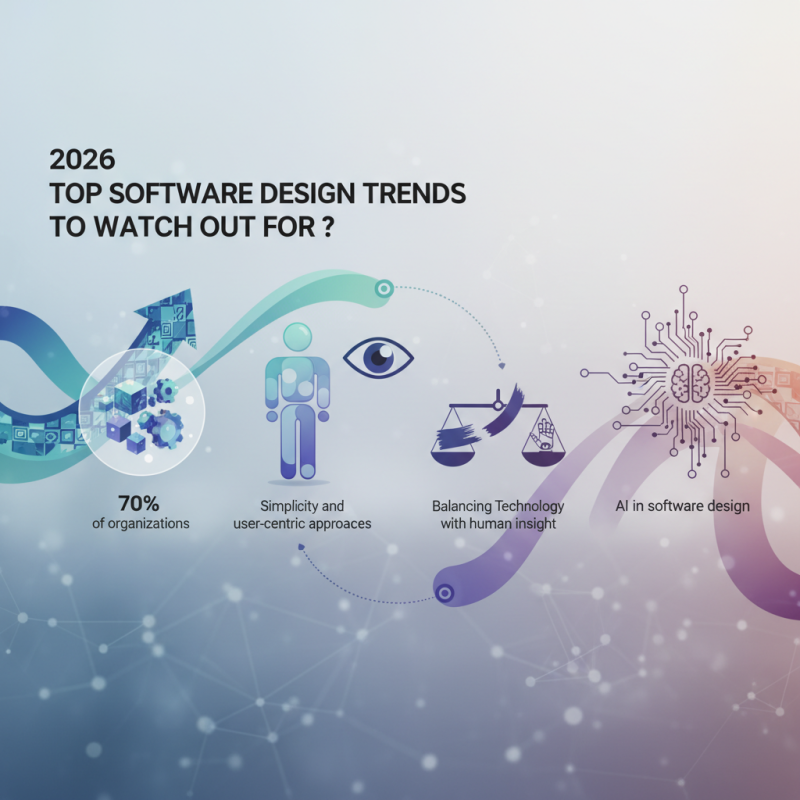 2026
TOP SOFTWARE DESIGN TRENDS
TO WATCH OUT FOR ?

70%
of organizations

Simplicity and
user-centric approaces

Balancing Technology
with human insight

AI in software design